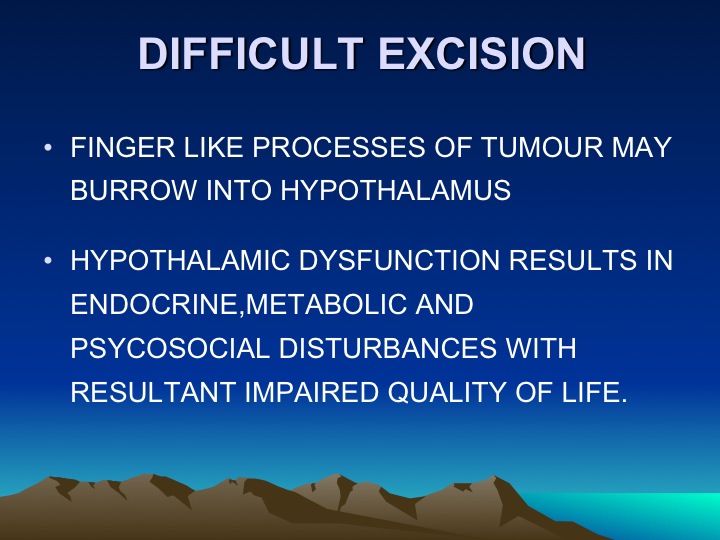 DIFFICULT EXCISION

• FINGER LIKE PROCESSES OF TUMOUR MAY BURROW INTO HYPOTHALAMUS

• HYPOTHALAMIC DYSFUNCTION RESULTS IN ENDOCRINE,METABOLIC AND PSYCOSOCIAL DISTURBANCES WITH RESULTANT IMPAIRED QUALITY OF LIFE.